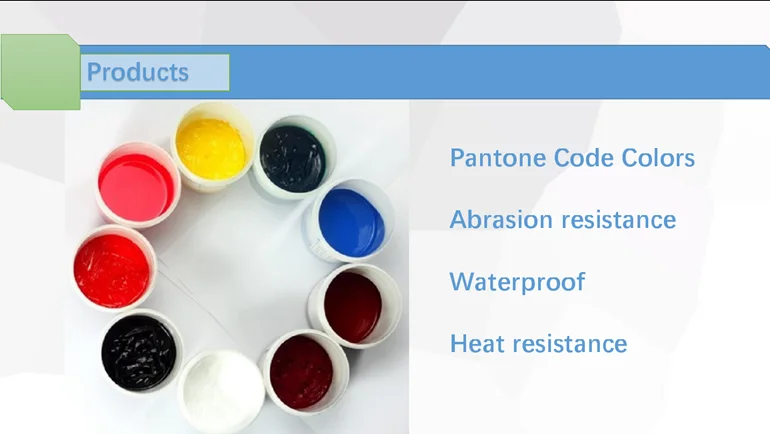 Products

Pantone Code Colors

Abrasion resistance

Waterproof

Heat resistance